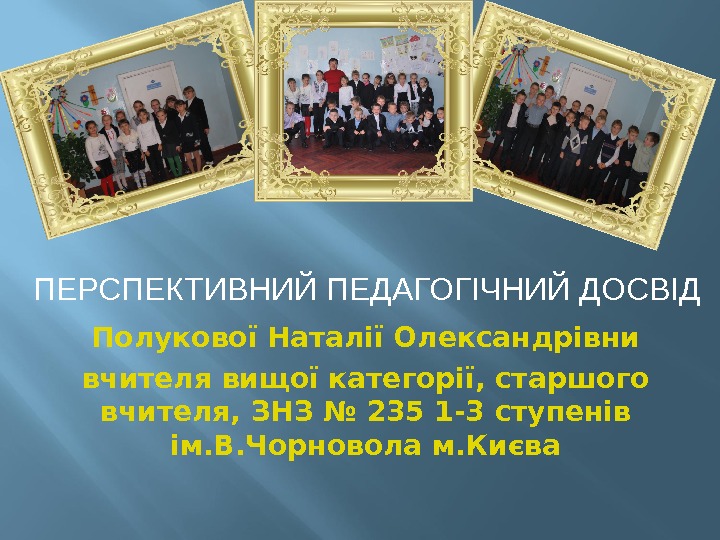 ПЕРСПЕКТИВНИЙ ПЕДАГОГІЧНИЙ ДОСВІД

Полукової Наталії Олександрівни

вчителя вищої категорії, старшого вчителя, ЗНЗ № 235 1-3 ступенів ім.В.Чорновола м.Києва